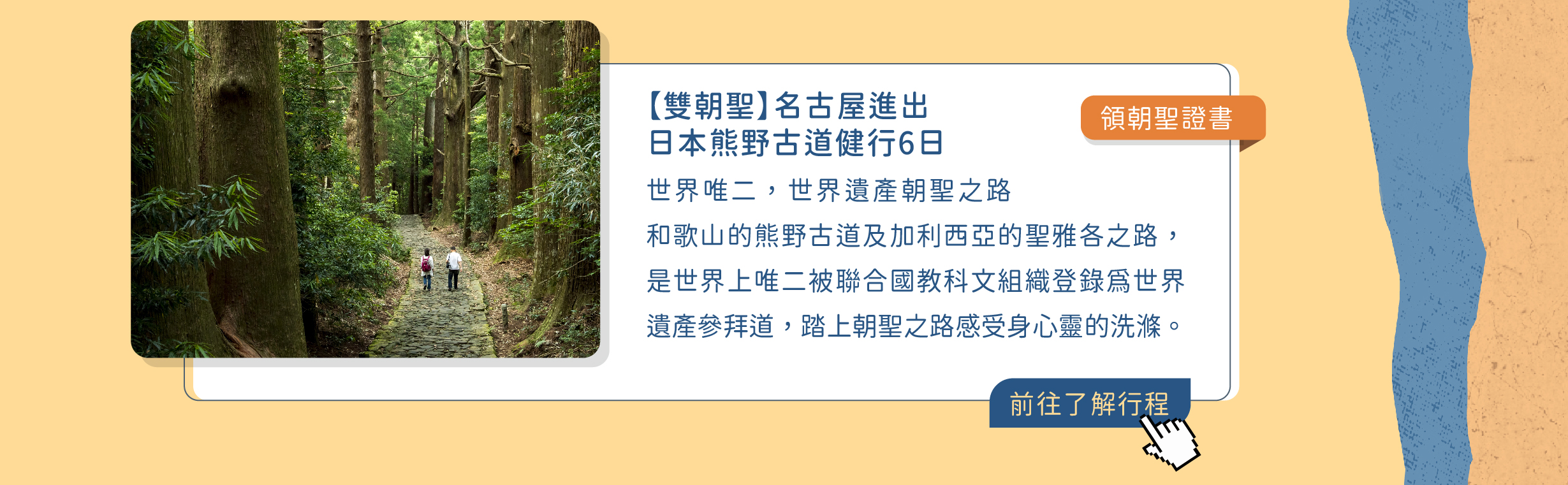 【雙朝聖】名古屋進出
日本熊野古道健行6日

領朝聖證書

世界唯二，世界遺產朝聖之路

和歌山的熊野古道及加利西亞的聖雅各之路，是世界上唯二被聯合國教科文組織登錄爲世界遺產參拜道，踏上朝聖之路感受身心靈的洗滌。

前往了解行程